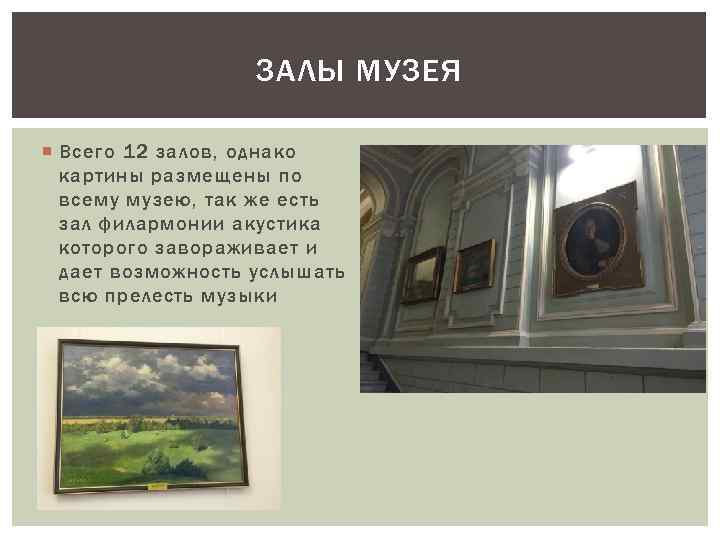 ЗАЛЫ МУЗЕЯ

Всего 12 залов, однако картины размещены по всему музею, так же есть зал филармонии акустика которого завораживает и дает возможность услышать всю прелесть музыки